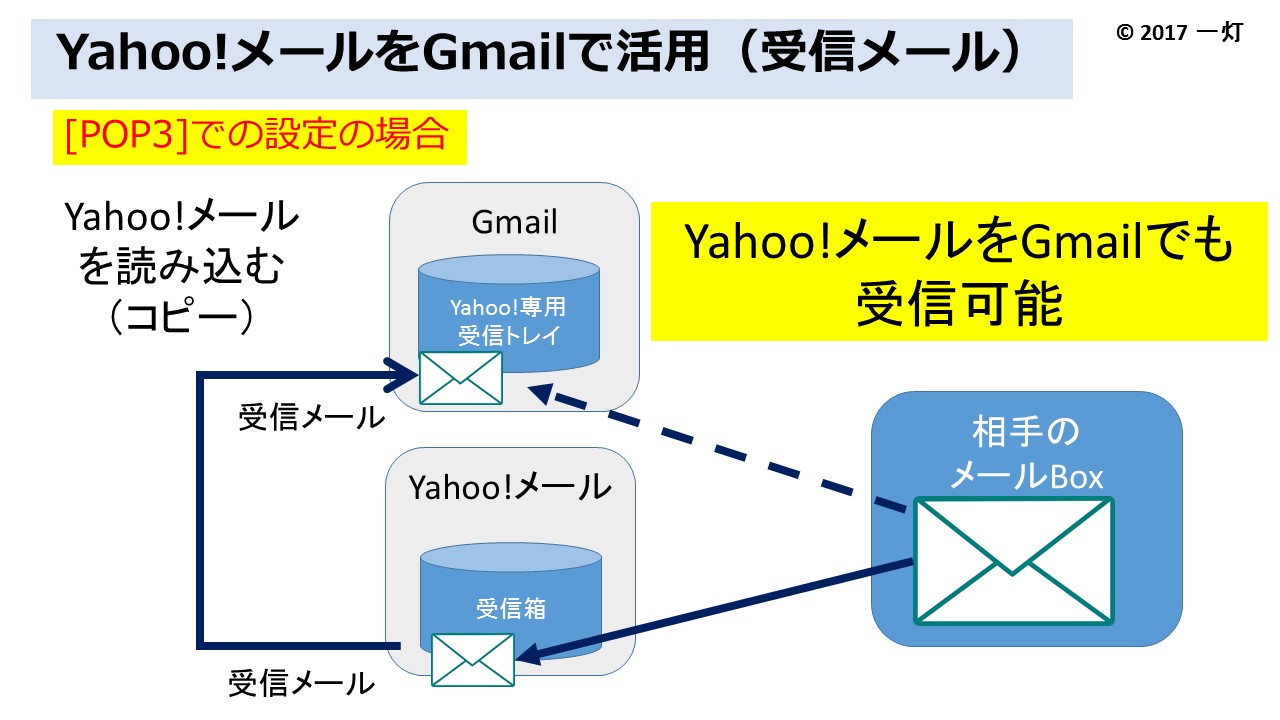 Yahoo!メールをGmailで活用（受信メール）

© 2017 一灯

[POP3]での設定の場合

Yahoo!メールを読み込む（コピー）

Gmail

Yahoo!専用受信トレイ

Yahoo!メールをGmailでも受信可能

受信メール

相手のメールBox

Yahoo!メール

受信箱

受信メール